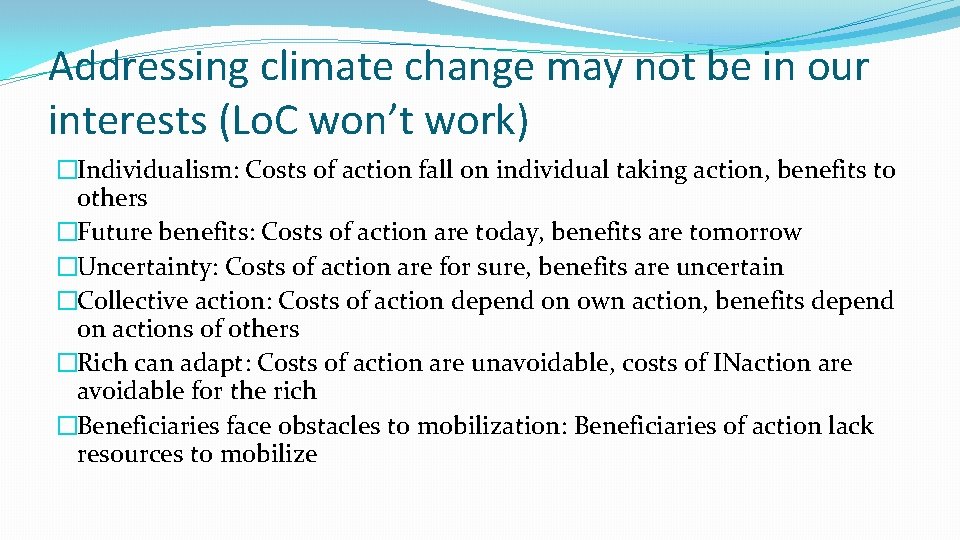 Addressing climate change may not be in our interests (LoC won’t work)

�Individualism: Costs of action fall on individual taking action, benefits to others
�Future benefits: Costs of action are today, benefits are tomorrow
�Uncertainty: Costs of action are for sure, benefits are uncertain
�Collective action: Costs of action depend on own action, benefits depend on actions of others
�Rich can adapt: Costs of action are unavoidable, costs of INaction are avoidable for the rich
�Beneficiaries face obstacles to mobilization: Beneficiaries of action lack resources to mobilize